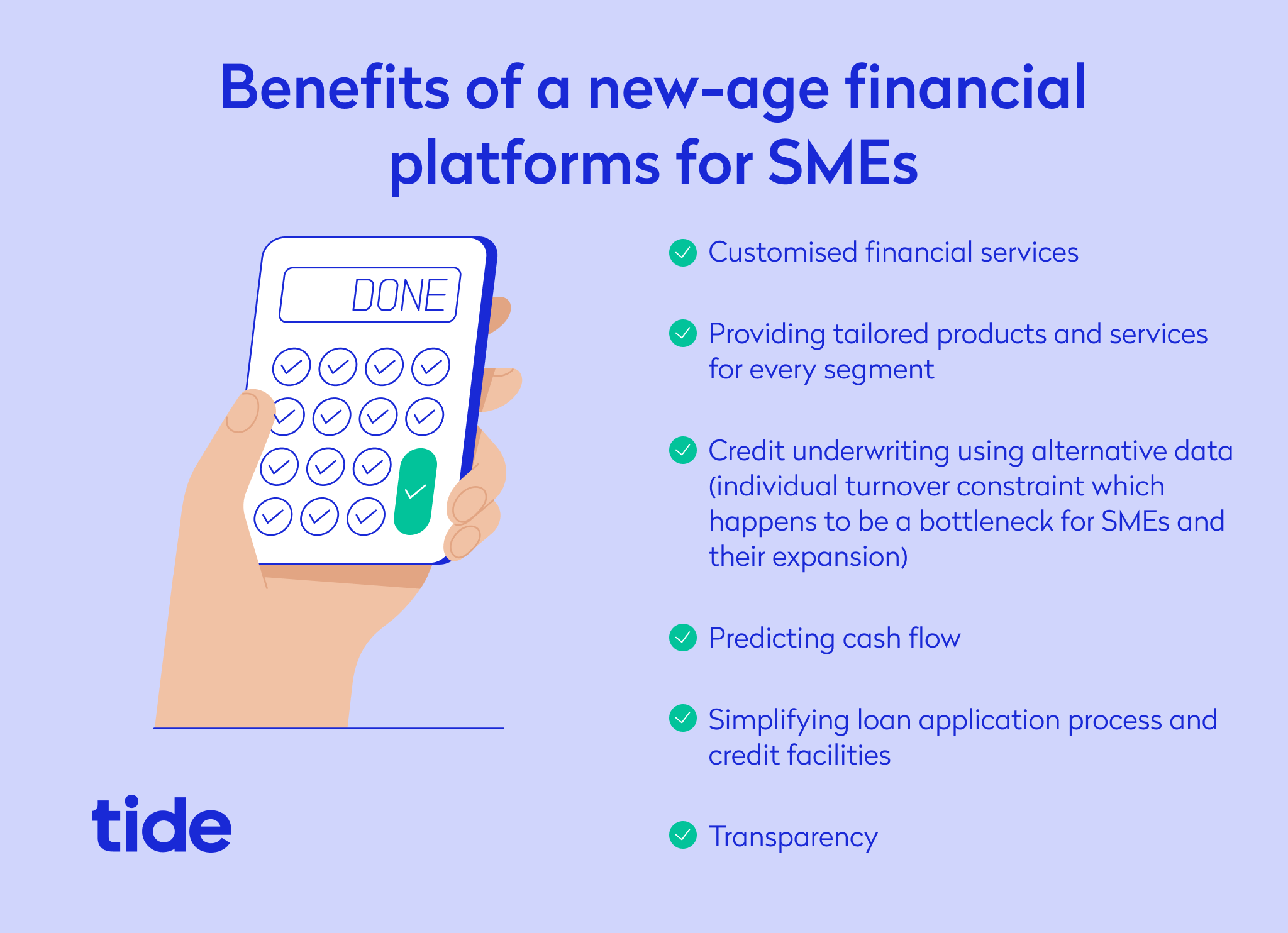 Benefits of a new-age financial platforms for SMEs

DONE

Customised financial services

Providing tailored products and services for every segment

Credit underwriting using alternative data (individual turnover constraint which happens to be a bottleneck for SMEs and their expansion)

Predicting cash flow

Simplifying loan application process and credit facilities

Transparency

tide